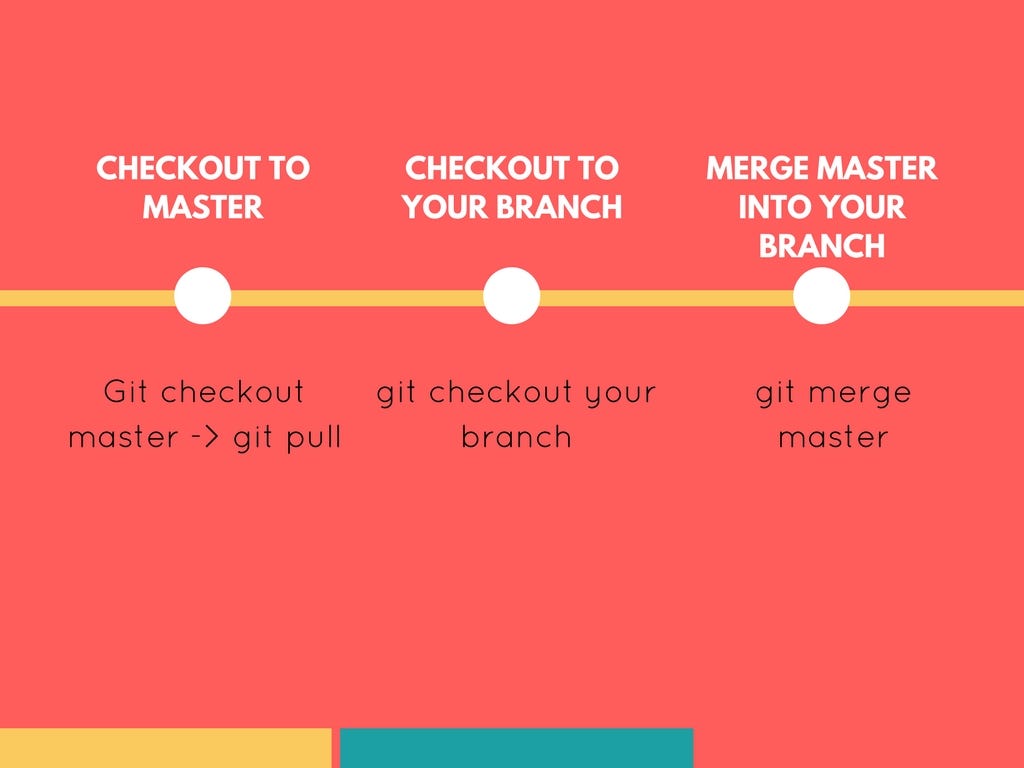 CHECKOUT TO MASTER

Git checkout master -> git pull

CHECKOUT TO YOUR BRANCH

git checkout your branch

MERGE MASTER INTO YOUR BRANCH

git merge master